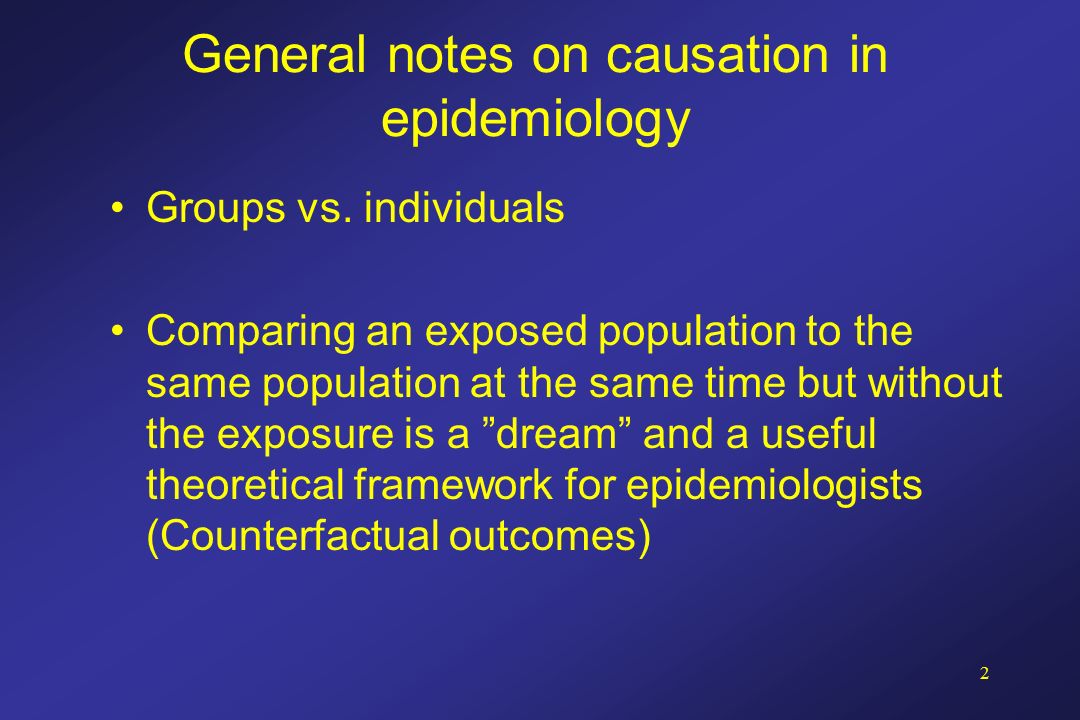 General notes on causation in epidemiology

• Groups vs. individuals

• Comparing an exposed population to the same population at the same time but without the exposure is a ”dream” and a useful theoretical framework for epidemiologists (Counterfactual outcomes)

2